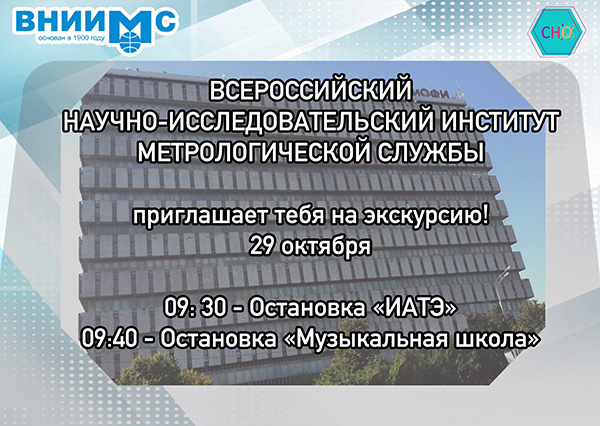 ВНИИМС
основан в 1900 году

СНО

ВСЕРОССИЙСКИЙ НАУЧНО-ИССЛЕДОВАТЕЛЬСКИЙ ИНСТИТУТ МЕТРОЛОГИЧЕСКОЙ СЛУЖБЫ

приглашает тебя на экскурсию!
29 октября

09: 30 - Остановка «ИАТЭ»
09:40 - Остановка «Музыкальная школа»